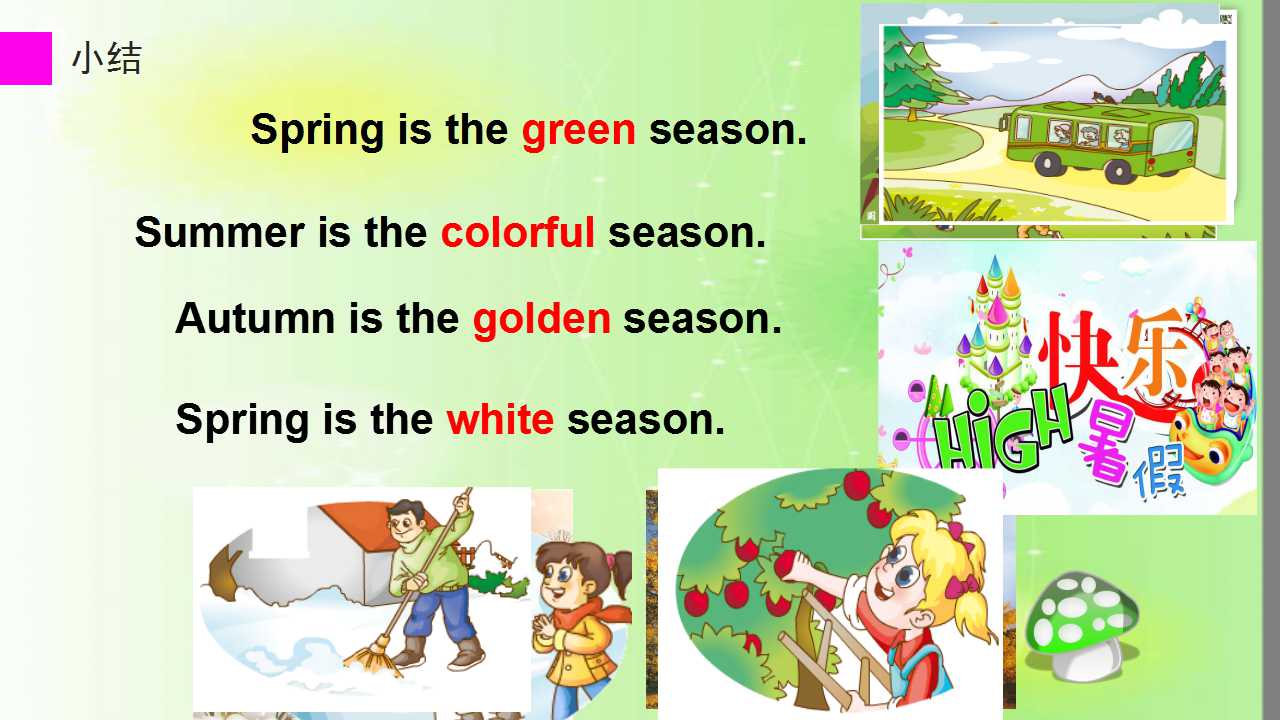 小结

Spring is the green season.

Summer is the colorful season.

Autumn is the golden season.

Spring is the white season.

快乐
HIGH
暑假